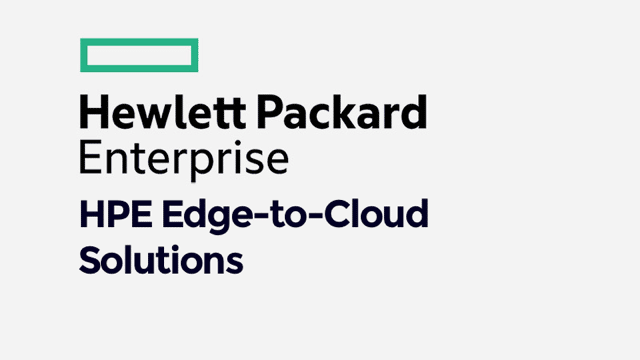 Hewlett Packard
Enterprise

HPE Edge-to-Cloud Solutions